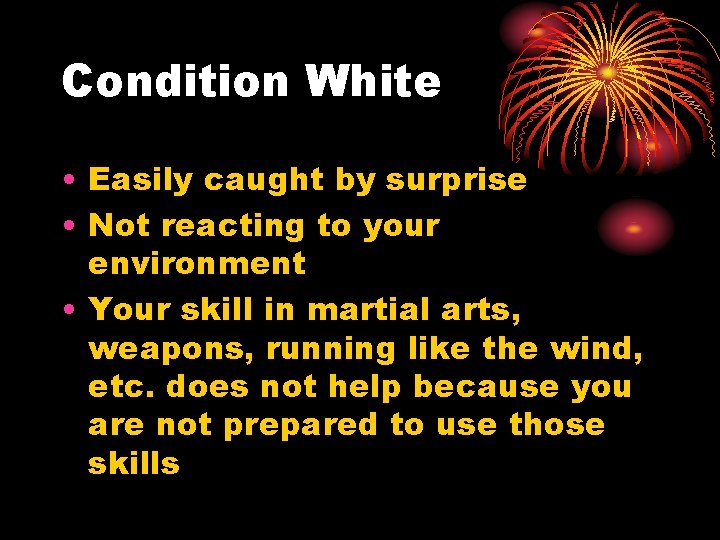 Condition White

• Easily caught by surprise
• Not reacting to your environment
• Your skill in martial arts, weapons, running like the wind, etc. does not help because you are not prepared to use those skills